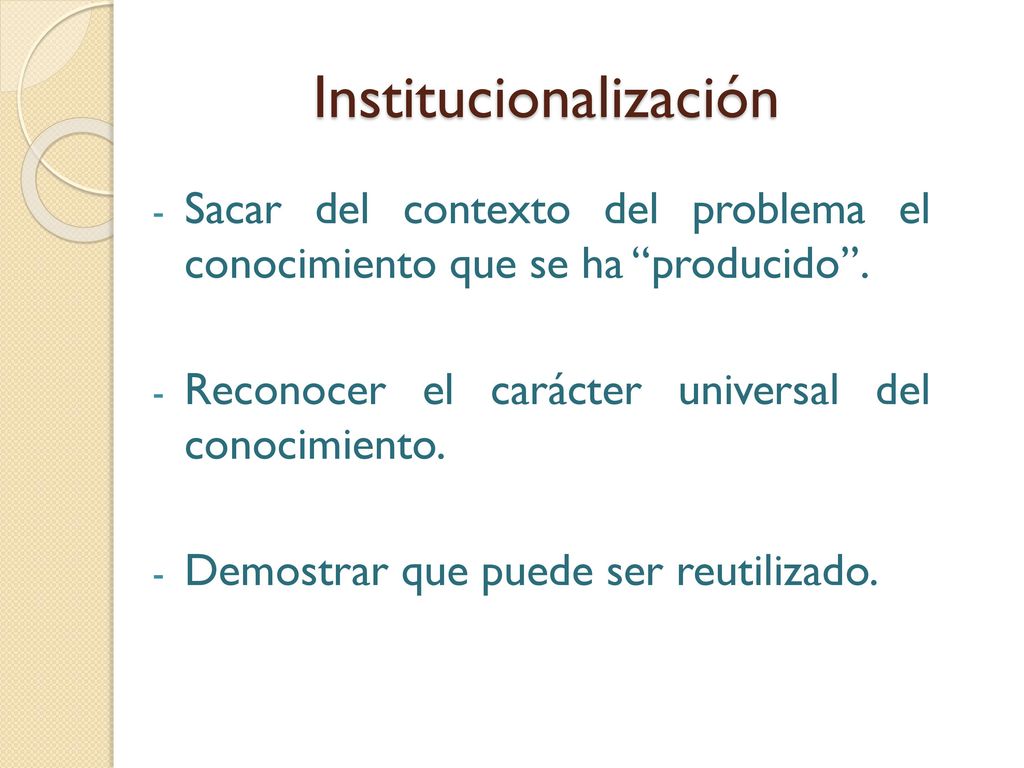 Institucionalización

- Sacar del contexto del problema el conocimiento que se ha “producido”.

- Reconocer el carácter universal del conocimiento.

- Demostrar que puede ser reutilizado.